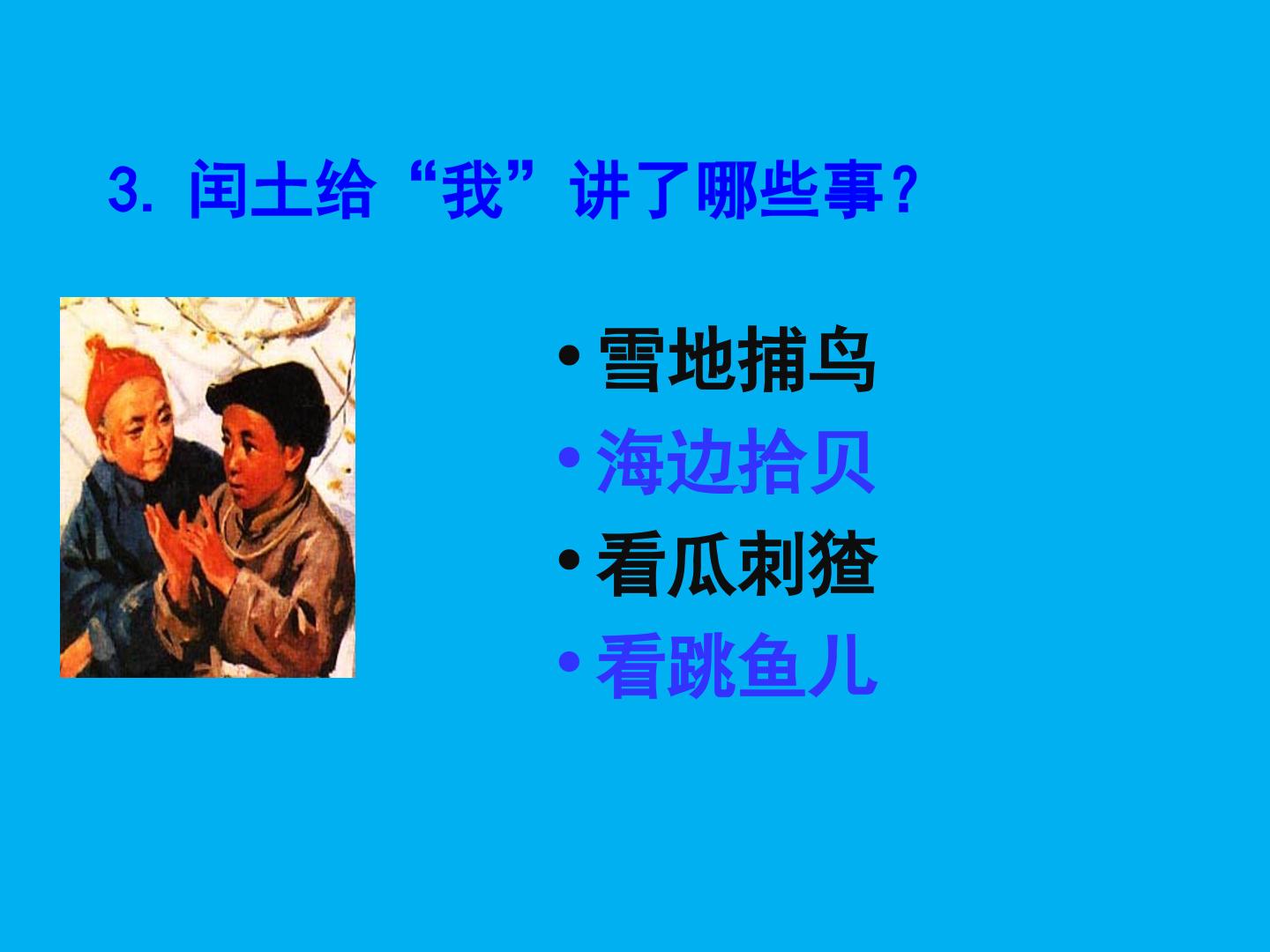 3. 闰土给“我”讲了哪些事？

• 雪地捕鸟
• 海边拾贝
• 看瓜刺猹
• 看跳鱼儿